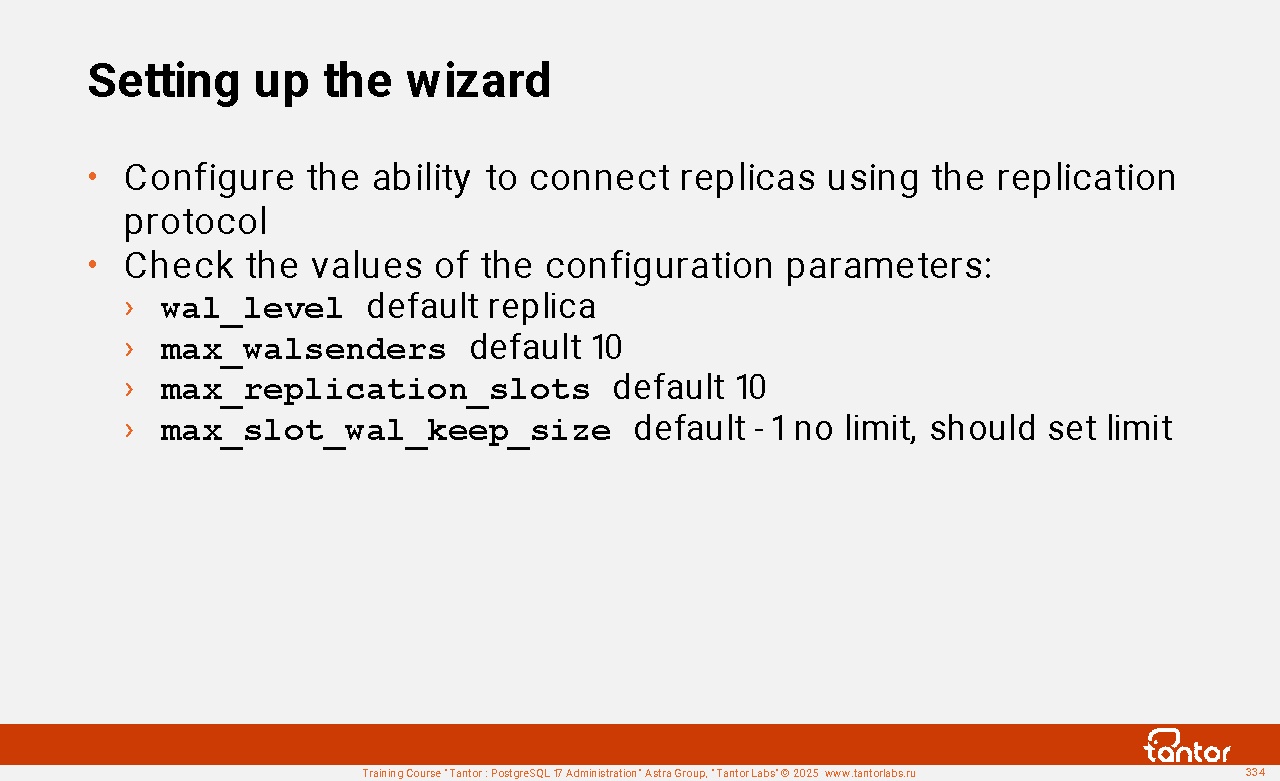 Setting up the wizard

• Configure the ability to connect replicas using the replication protocol
• Check the values of the configuration parameters:
› wal_level default replica
› max_walsenders default 10
› max_replication_slots default 10
› max_slot_wal_keep_size default -1 no limit, should set limit

tantor

Training Course "Tantor : PostgreSQL 17 Administration" Astra Group, "Tantor Labs" © 2025 www.tantorlabs.ru

334